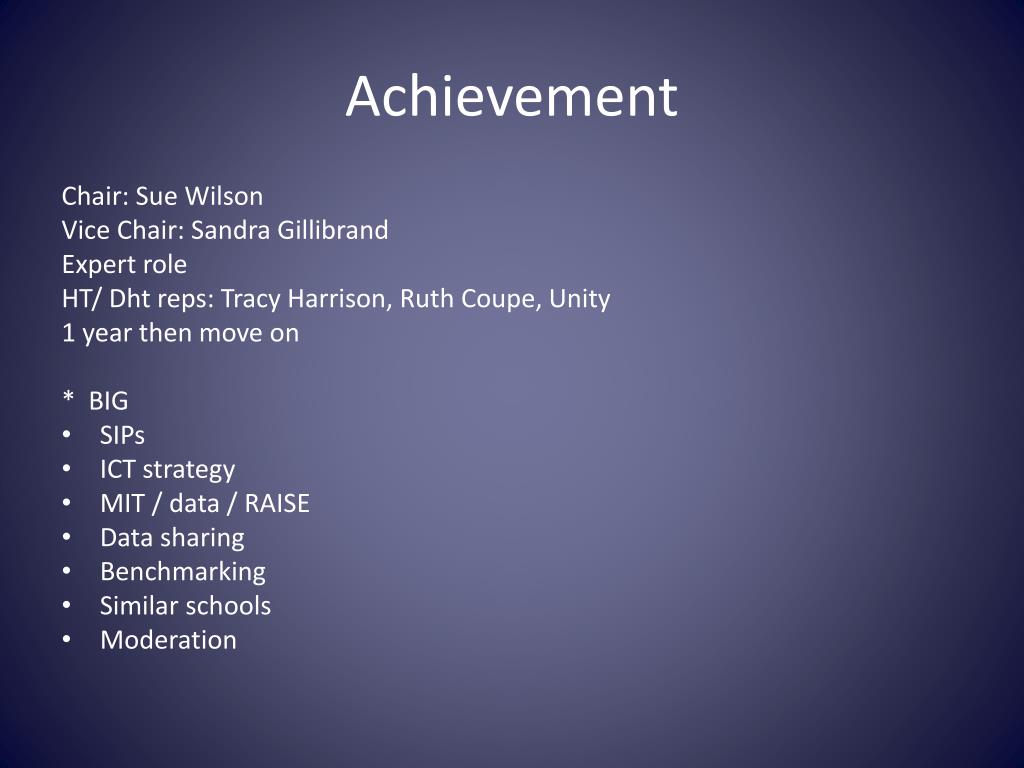 Achievement

Chair: Sue Wilson
Vice Chair: Sandra Gillibrand
Expert role
HT/ Dht reps: Tracy Harrison, Ruth Coupe, Unity
1 year then move on

* BIG
• SIPs
• ICT strategy
• MIT / data / RAISE
• Data sharing
• Benchmarking
• Similar schools
• Moderation